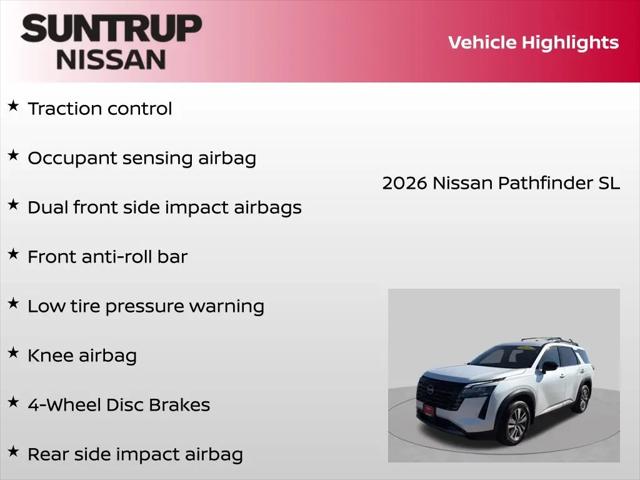 SUNTRUP
NISSAN

Vehicle Highlights

★ Traction control

★ Occupant sensing airbag

★ Dual front side impact airbags

★ Front anti-roll bar

★ Low tire pressure warning

★ Knee airbag

★ 4-Wheel Disc Brakes

★ Rear side impact airbag

2026 Nissan Pathfinder SL